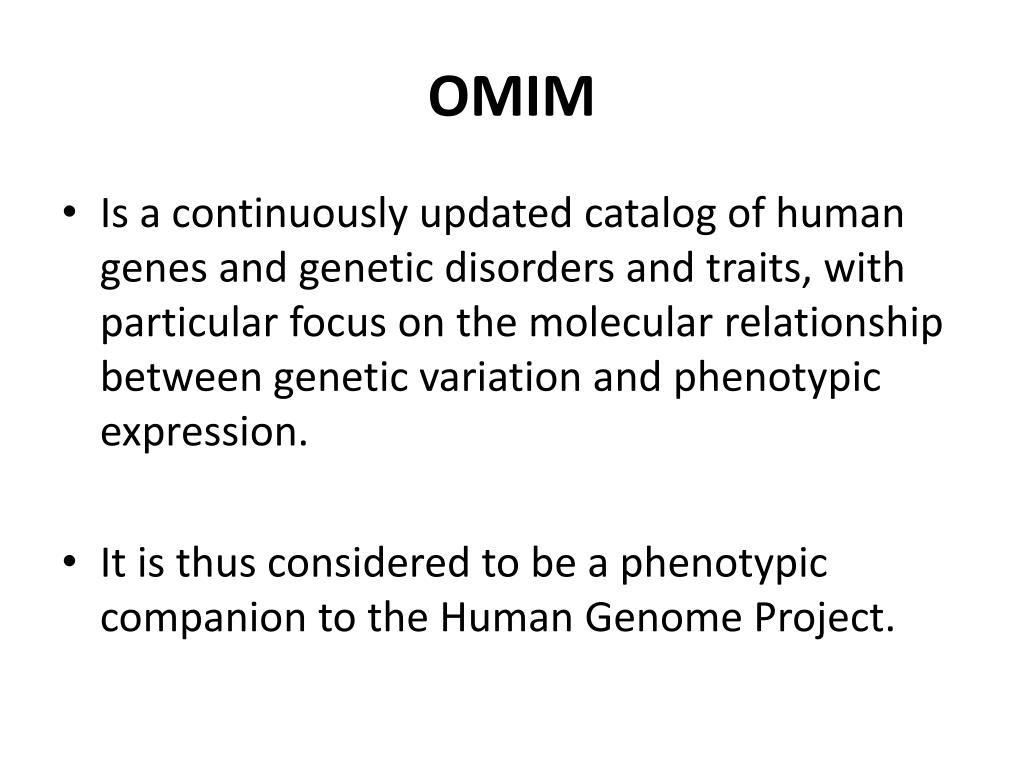 OMIM

• Is a continuously updated catalog of human genes and genetic disorders and traits, with particular focus on the molecular relationship between genetic variation and phenotypic expression.

• It is thus considered to be a phenotypic companion to the Human Genome Project.